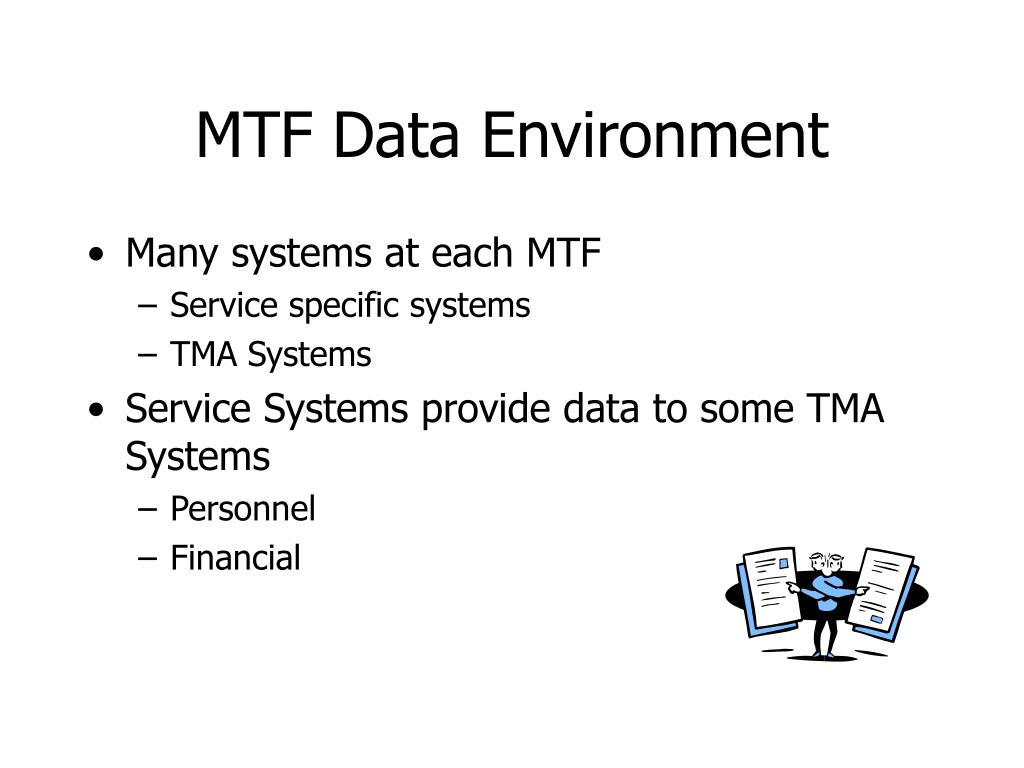 MTF Data Environment

• Many systems at each MTF
– Service specific systems
– TMA Systems

• Service Systems provide data to some TMA Systems
– Personnel
– Financial